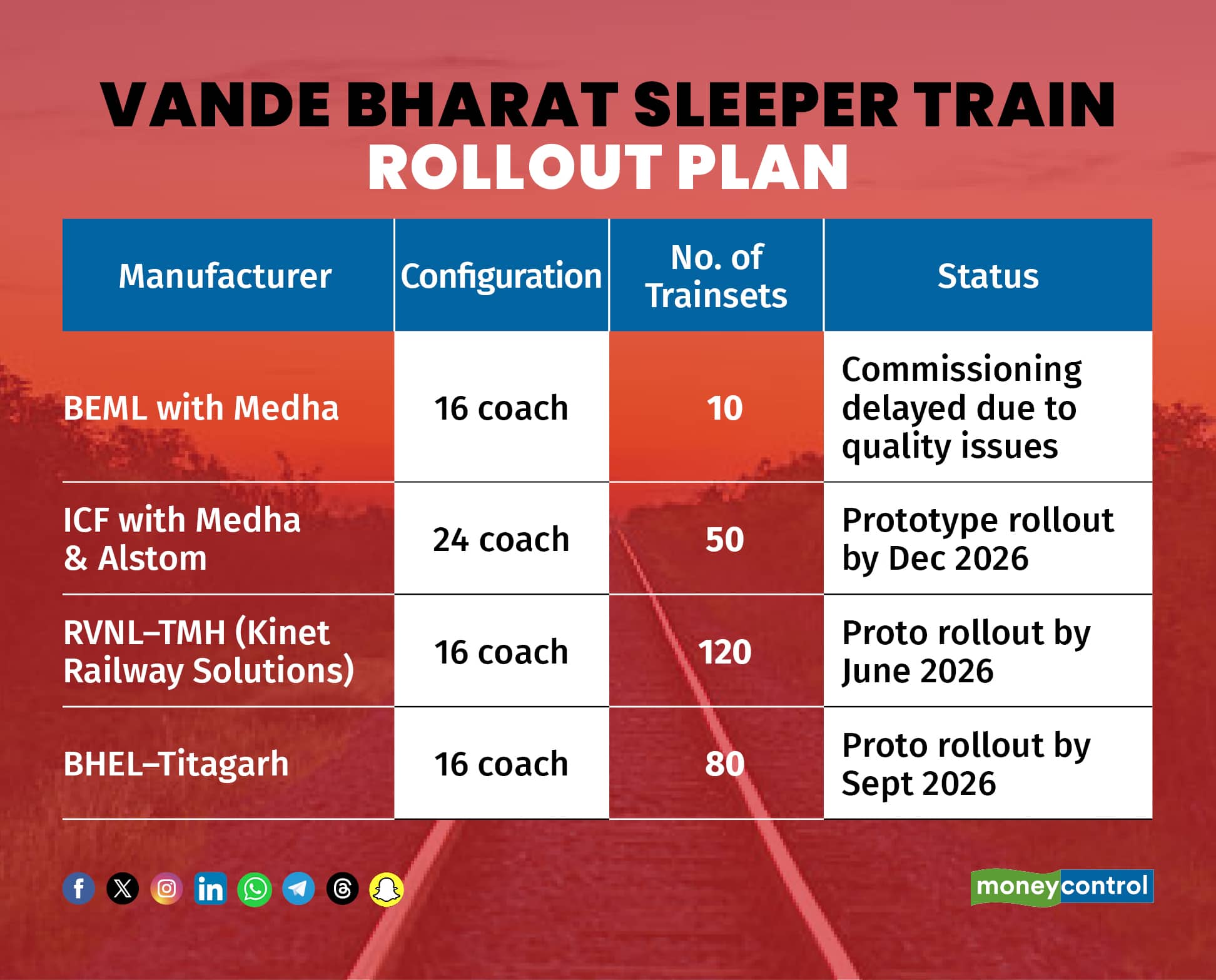 VANDE BHARAT SLEEPER TRAIN
ROLLOUT PLAN

| Manufacturer | Configuration | No. of Trainsets | Status |
|---|---|---|---|
| BEML with Medha | 16 coach | 10 | Commissioning delayed due to quality issues |
| ICF with Medha & Alstom | 24 coach | 50 | Prototype rollout by Dec 2026 |
| RVNL–TMH (Kinet Railway Solutions) | 16 coach | 120 | Proto rollout by June 2026 |
| BHEL–Titagarh | 16 coach | 80 | Proto rollout by Sept 2026 |

moneycontrol